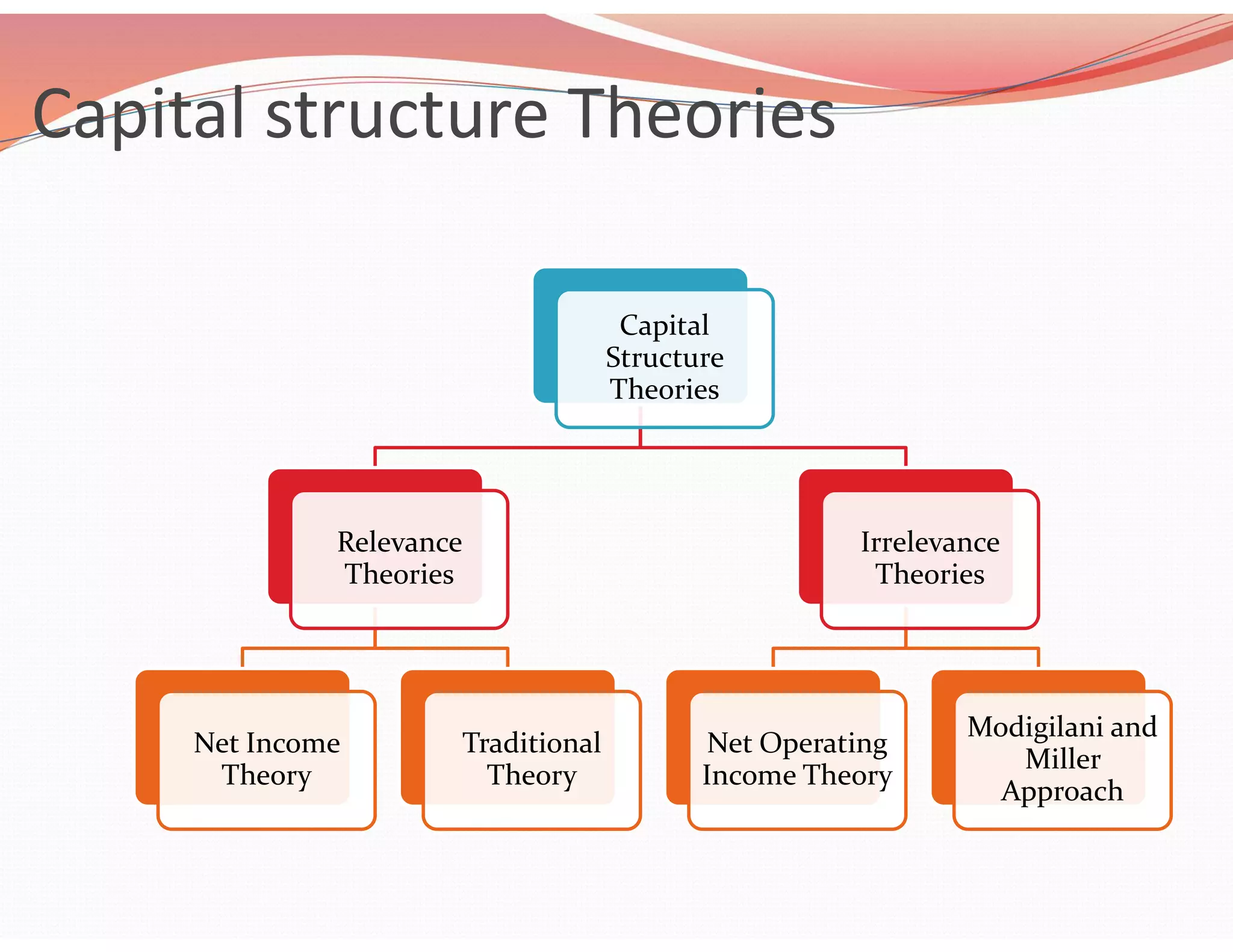 Capital structure Theories

Capital Structure Theories

Relevance Theories

Irrelevance Theories

Net Income Theory

Traditional Theory

Net Operating Income Theory

Modigilani and Miller Approach